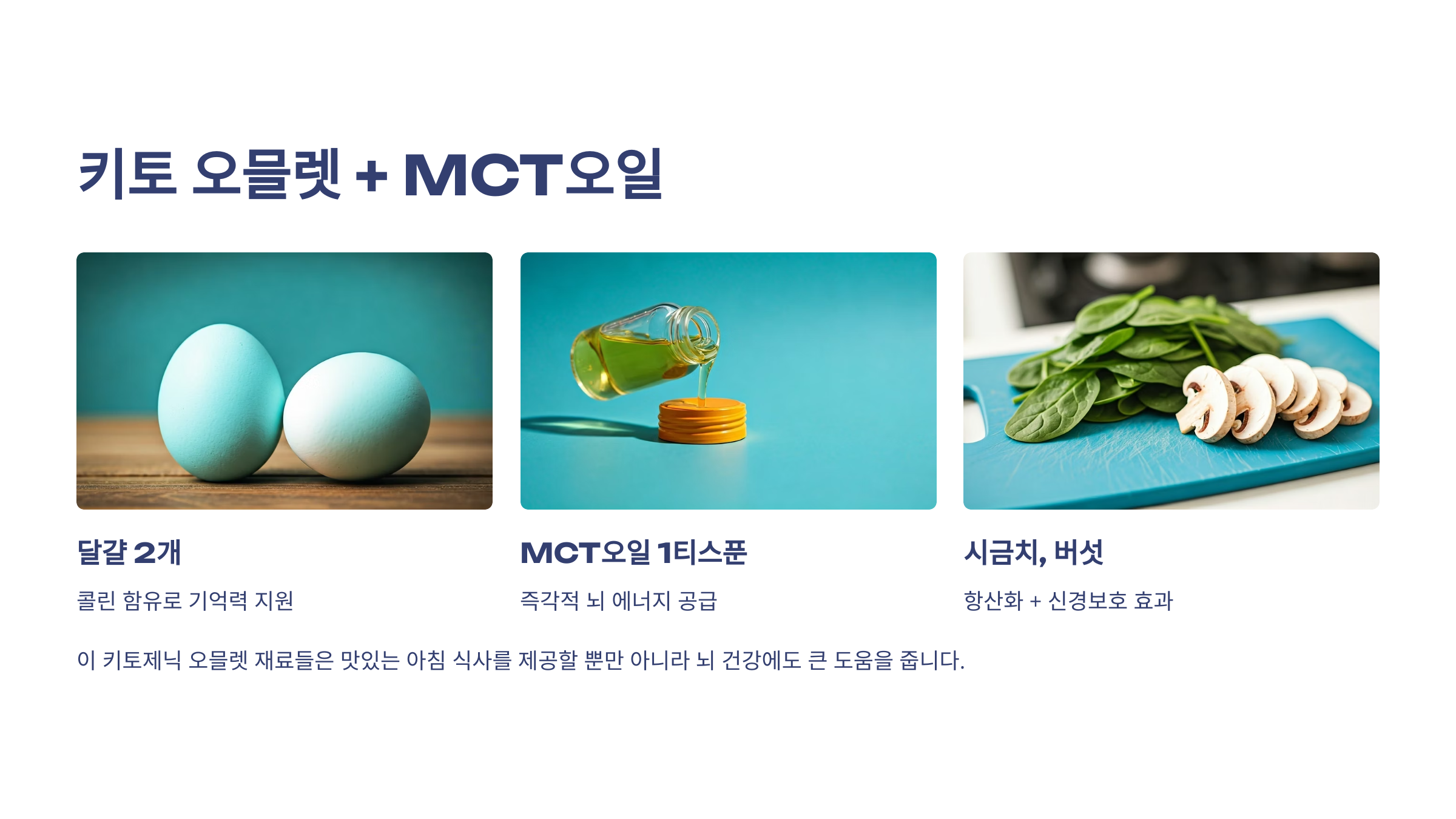 키토 오믈렛 + MCT오일

달걀 2개

콜린 함유로 기억력 지원

MCT오일 1티스푼

즉각적 뇌 에너지 공급

시금치, 버섯

항산화 + 신경보호 효과

이 키토제닉 오믈렛 재료들은 맛있는 아침 식사를 제공할 뿐만 아니라 뇌 건강에도 큰 도움을 줍니다.